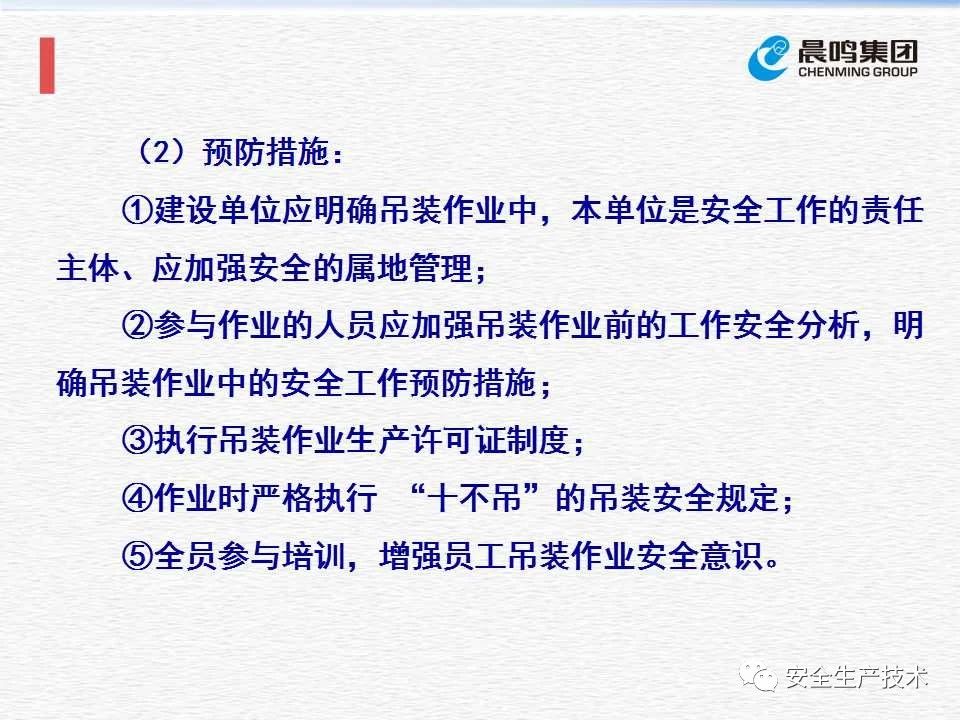 晨鸣集团
CHENMING GROUP

（2）预防措施：

①建设单位应明确吊装作业中，本单位是安全工作的责任主体、应加强安全的属地管理；

②参与作业的人员应加强吊装作业前的工作安全分析，明确吊装作业中的安全工作预防措施；

③执行吊装作业生产许可证制度；

④作业时严格执行 “十不吊”的吊装安全规定；

⑤全员参与培训，增强员工吊装作业安全意识。

安全生产技术